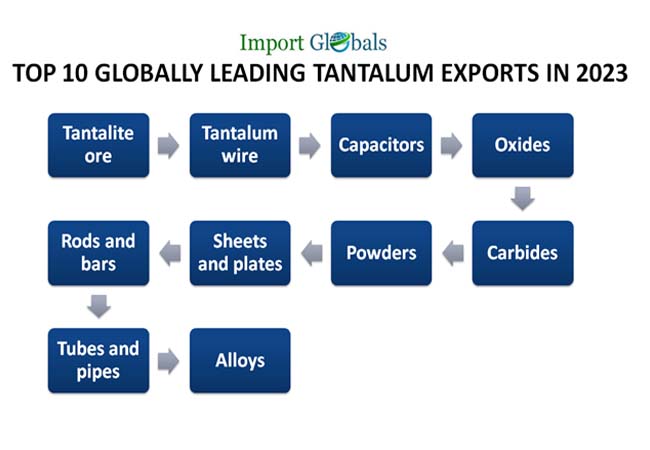 Import Globals

TOP 10 GLOBALLY LEADING TANTALUM EXPORTS IN 2023

Tantalite ore

Tantalum wire

Capacitors

Oxides

Carbides

Powders

Sheets and plates

Rods and bars

Tubes and pipes

Alloys